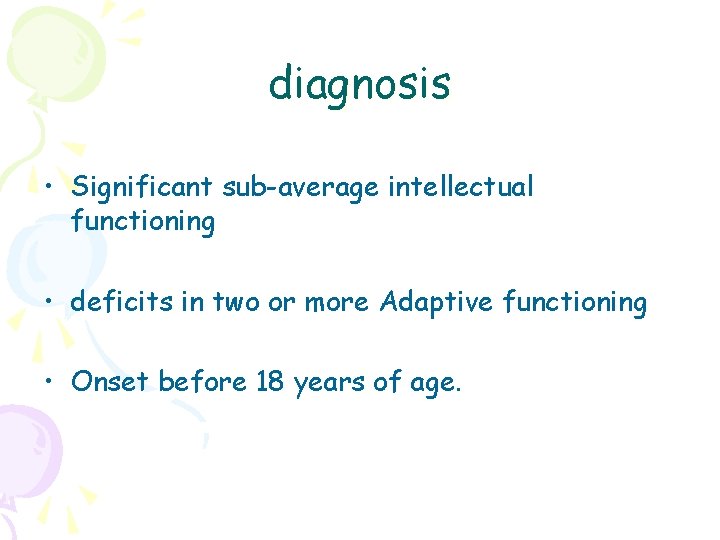 diagnosis

• Significant sub-average intellectual functioning

• deficits in two or more Adaptive functioning

• Onset before 18 years of age.